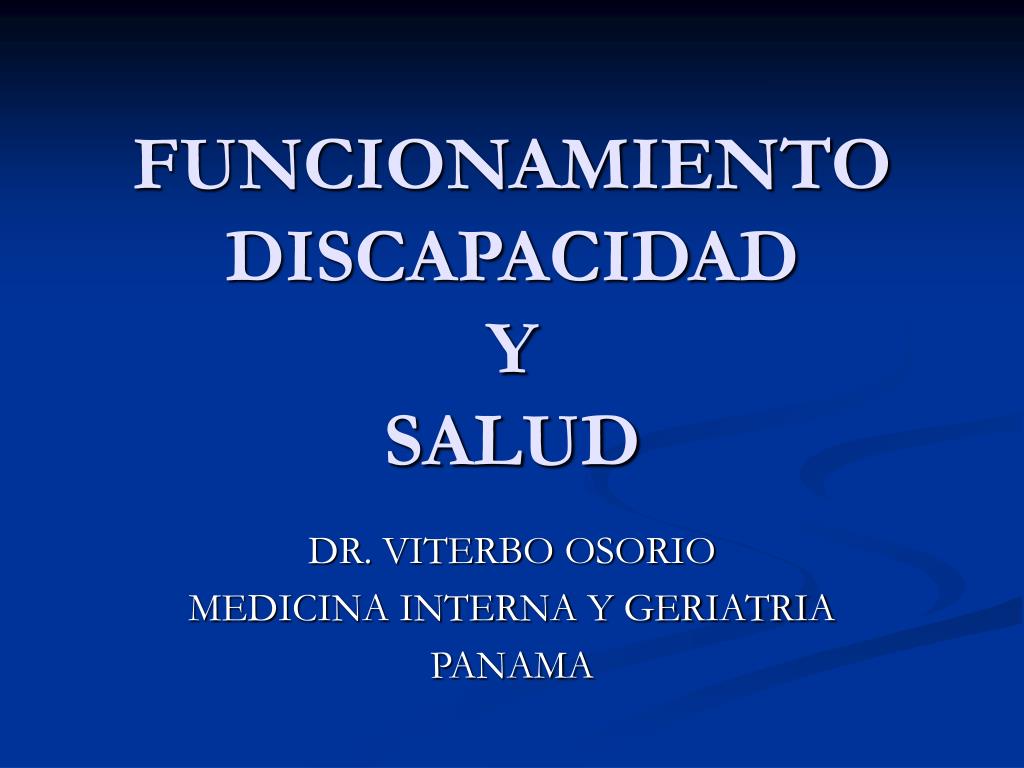 FUNCIONAMIENTO
DISCAPACIDAD
Y
SALUD

DR. VITERBO OSORIO
MEDICINA INTERNA Y GERIATRIA
PANAMA